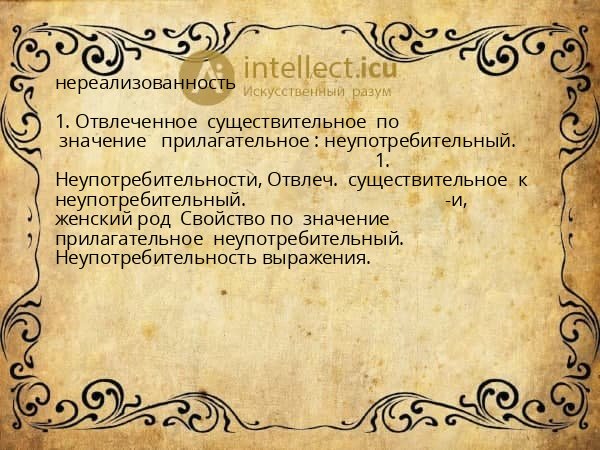 intellect.icu
Искусственный разум

нереализованность

1. Отвлеченное существительное по значение прилагательное : неупотребительный. 1. Неупотребительности, Отвлеч. существительное к неупотребительный. -и, женский род Свойство по значение прилагательное неупотребительный. Неупотребительность выражения.